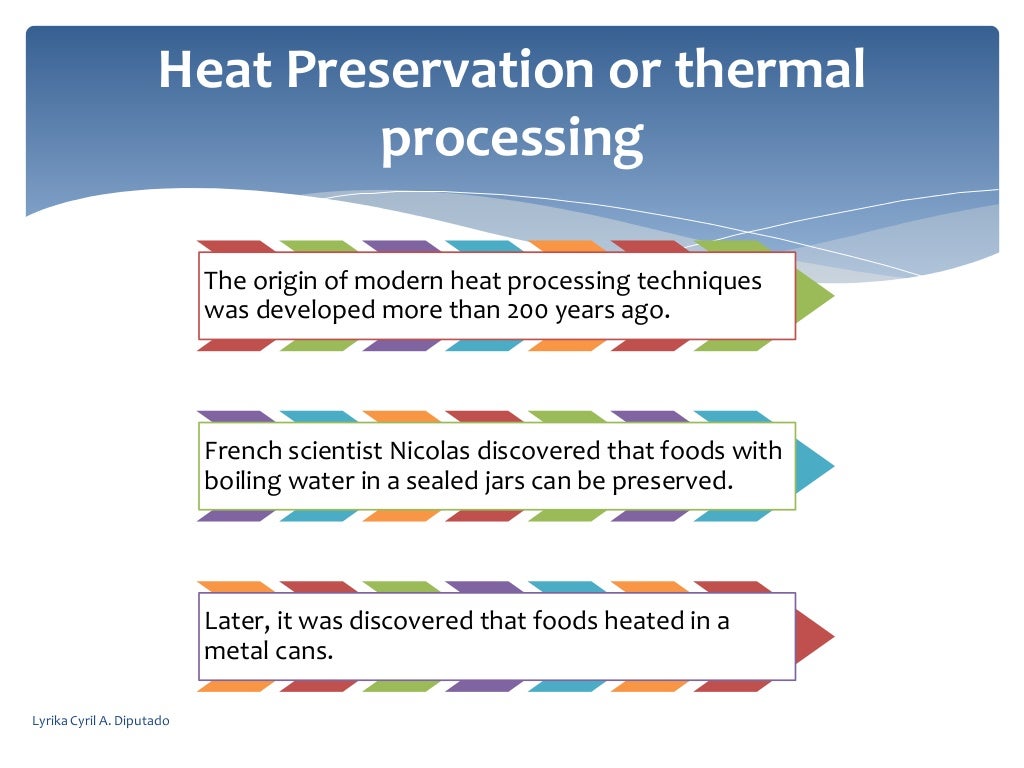 Heat Preservation or thermal processing

The origin of modern heat processing techniques was developed more than 200 years ago.

French scientist Nicolas discovered that foods with boiling water in a sealed jars can be preserved.

Later, it was discovered that foods heated in a metal cans.

Lyrika Cyril A. Diputado